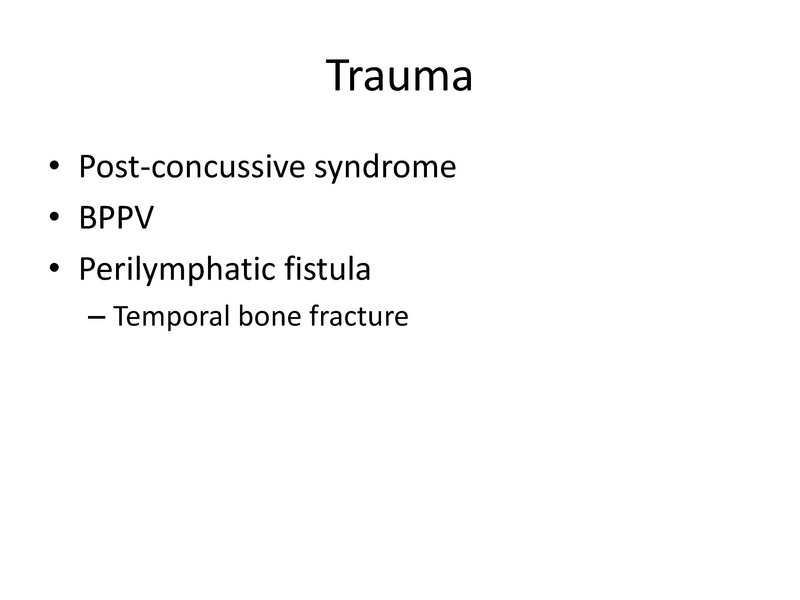 Trauma

• Post-concussive syndrome
• BPPV
• Perilymphatic fistula
  – Temporal bone fracture